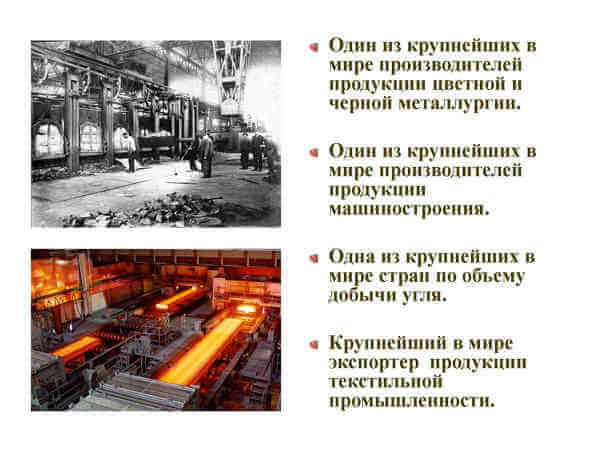 Один из крупнейших в мире производителей продукции цветной и черной металлургии.

Один из крупнейших в мире производителей продукции машиностроения.

Одна из крупнейших в мире стран по объему добычи угля.

Крупнейший в мире экспортер продукции текстильной промышленности.